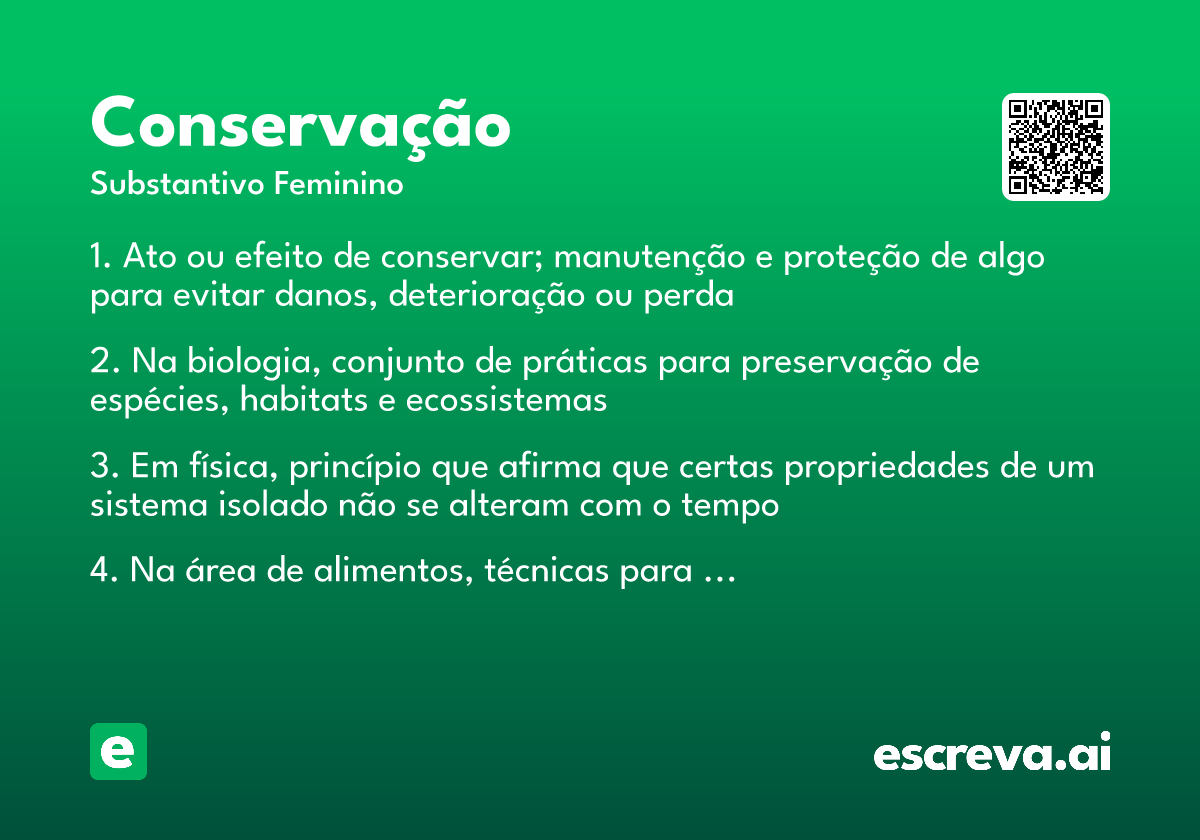 Conservação
Substantivo Feminino

1. Ato ou efeito de conservar; manutenção e proteção de algo para evitar danos, deterioração ou perda

2. Na biologia, conjunto de práticas para preservação de espécies, habitats e ecossistemas

3. Em física, princípio que afirma que certas propriedades de um sistema isolado não se alteram com o tempo

4. Na área de alimentos, técnicas para …

e

escreva.ai